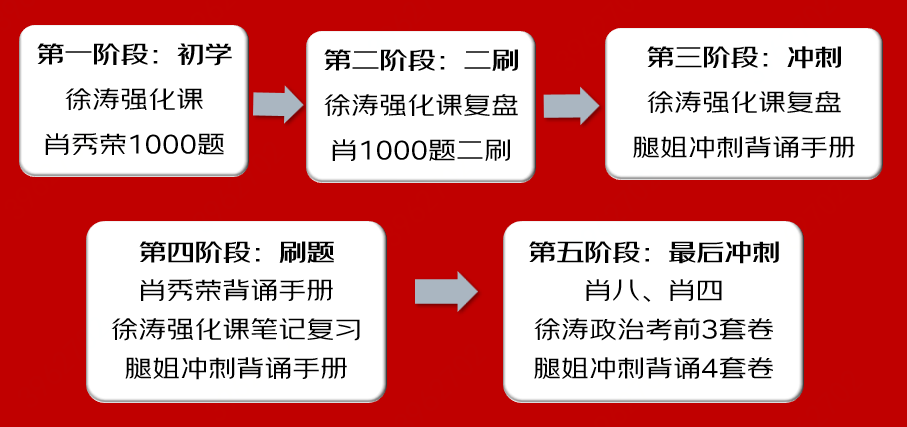 第一阶段：初学
徐涛强化课
肖秀荣1000题

第二阶段：二刷
徐涛强化课复盘
肖1000题二刷

第三阶段：冲刺
徐涛强化课复盘
腿姐冲刺背诵手册

第四阶段：刷题
肖秀荣背诵手册
徐涛强化课笔记复习
腿姐冲刺背诵手册

第五阶段：最后冲刺
肖八、肖四
徐涛政治考前3套卷
腿姐冲刺背诵4套卷